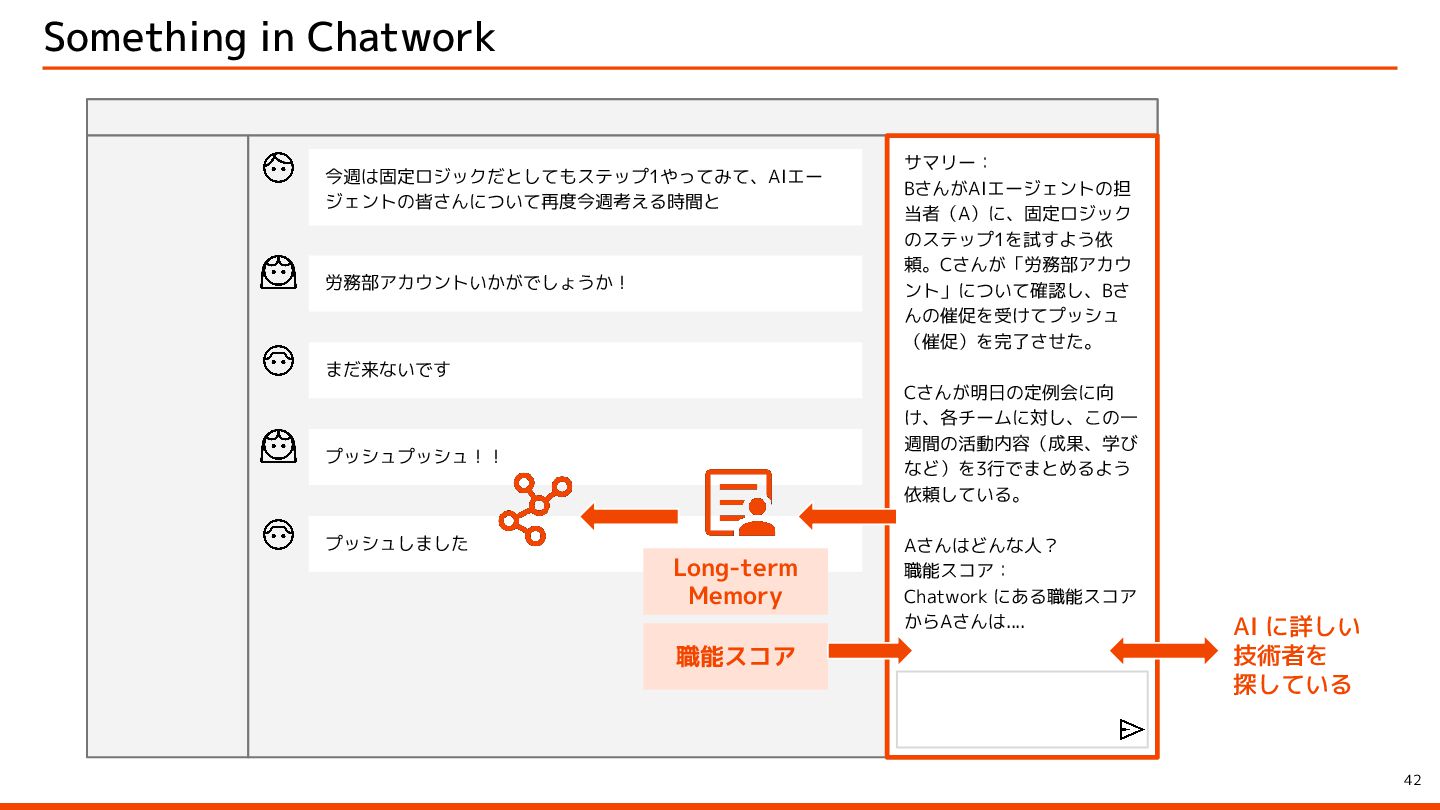 Something in Chatwork

今週は固定ロジックだとしてもステップ1やってみて、AIエージェントの皆さんについて再度今週考える時間と

労務部アカウントいかがでしょうか！

まだ来ないです

プッシュプッシュ！！

プッシュしました

Long-term Memory

職能スコア

サマリー：
BさんがAIエージェントの担当者（A）に、固定ロジックのステップ1を試すよう依頼。Cさんが「労務部アカウント」について確認し、Bさんの催促を受けてプッシュ（催促）を完了させた。

Cさんが明日の定例会に向け、各チームに対し、この一週間の活動内容（成果、学びなど）を3行でまとめるよう依頼している。

Aさんはどんな人？
職能スコア：
Chatwork にある職能スコアからAさんは....

AI に詳しい技術者を探している

42